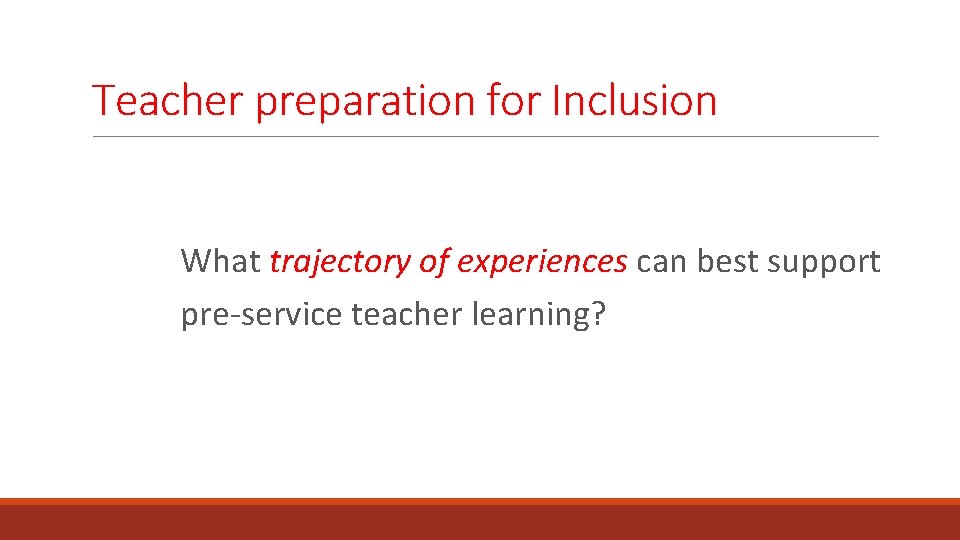 Teacher preparation for Inclusion

What trajectory of experiences can best support pre-service teacher learning?